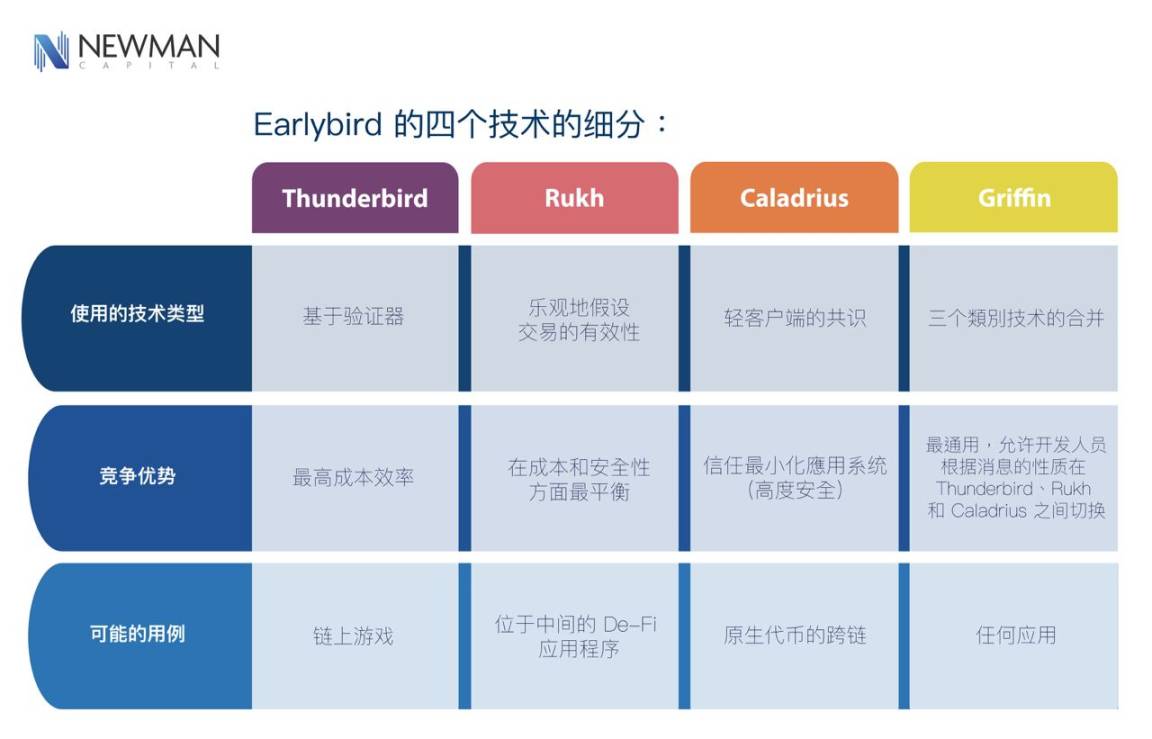 NEWMAN
CAPITAL

Earlybird 的四个技术的细分：

| | Thunderbird | Rukh | Caladrius | Griffin |
|---|---|---|---|---|
| 使用的技术类型 | 基于验证器 | 乐观地假设交易的有效性 | 轻客户端的共识 | 三个類別技术的合并 |
| 竞争优势 | 最高成本效率 | 在成本和安全性方面最平衡 | 信任最小化應用系统（高度安全） | 最通用，允许开发人员根据消息的性质在 Thunderbird、Rukh 和 Caladrius 之间切换 |
| 可能的用例 | 链上游戏 | 位于中间的 De-Fi 应用程序 | 原生代币的跨链 | 任何应用 |